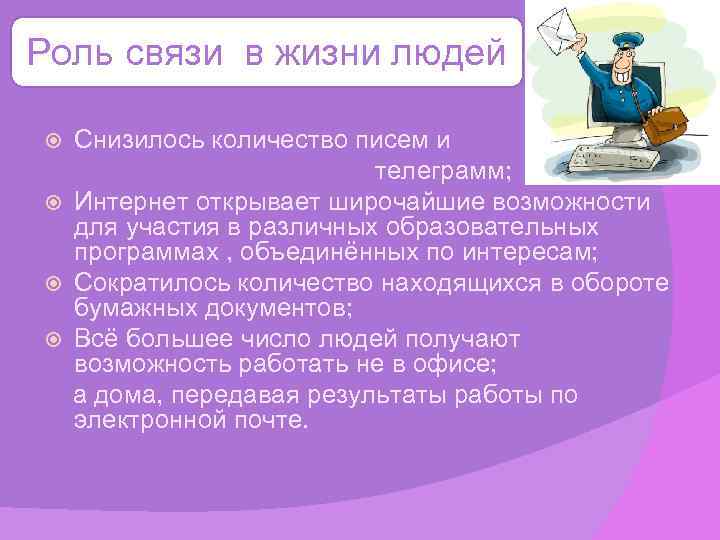 Роль связи в жизни людей

Снизилось количество писем и телеграмм;

Интернет открывает широчайшие возможности для участия в различных образовательных программах , объединённых по интересам;

Сократилось количество находящихся в обороте бумажных документов;

Всё большее число людей получают возможность работать не в офисе;

а дома, передавая результаты работы по электронной почте.